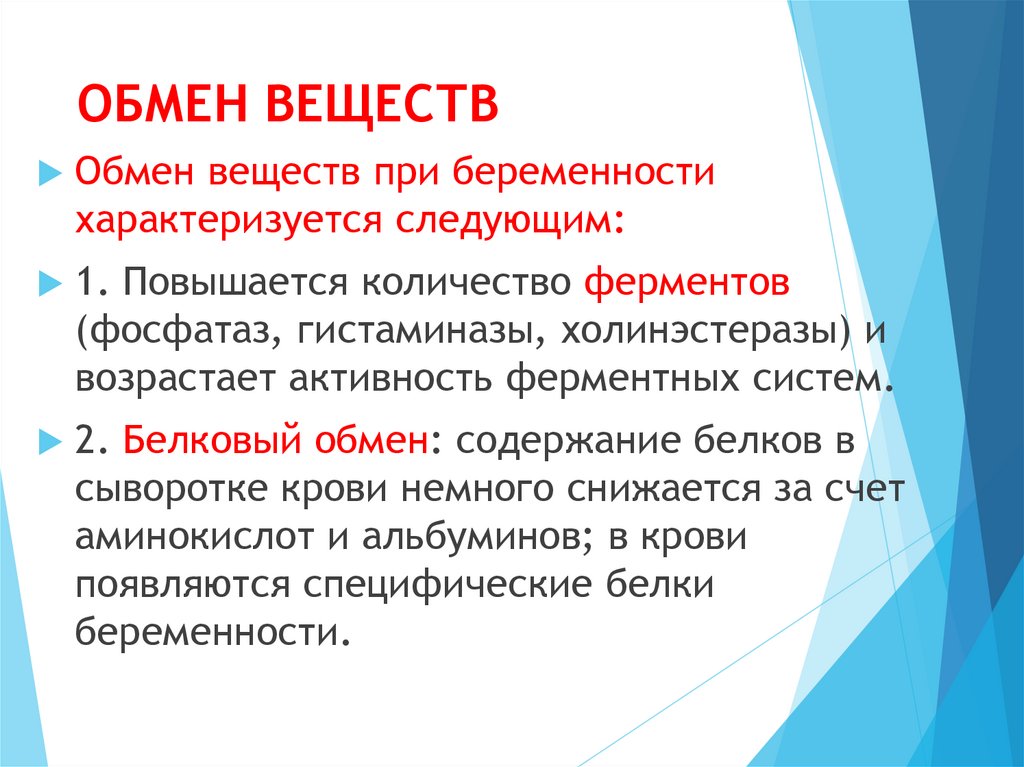 ОБМЕН ВЕЩЕСТВ

Обмен веществ при беременности характеризуется следующим:

1. Повышается количество ферментов (фосфатаз, гистаминазы, холинэстеразы) и возрастает активность ферментных систем.

2. Белковый обмен: содержание белков в сыворотке крови немного снижается за счет аминокислот и альбуминов; в крови появляются специфические белки беременности.